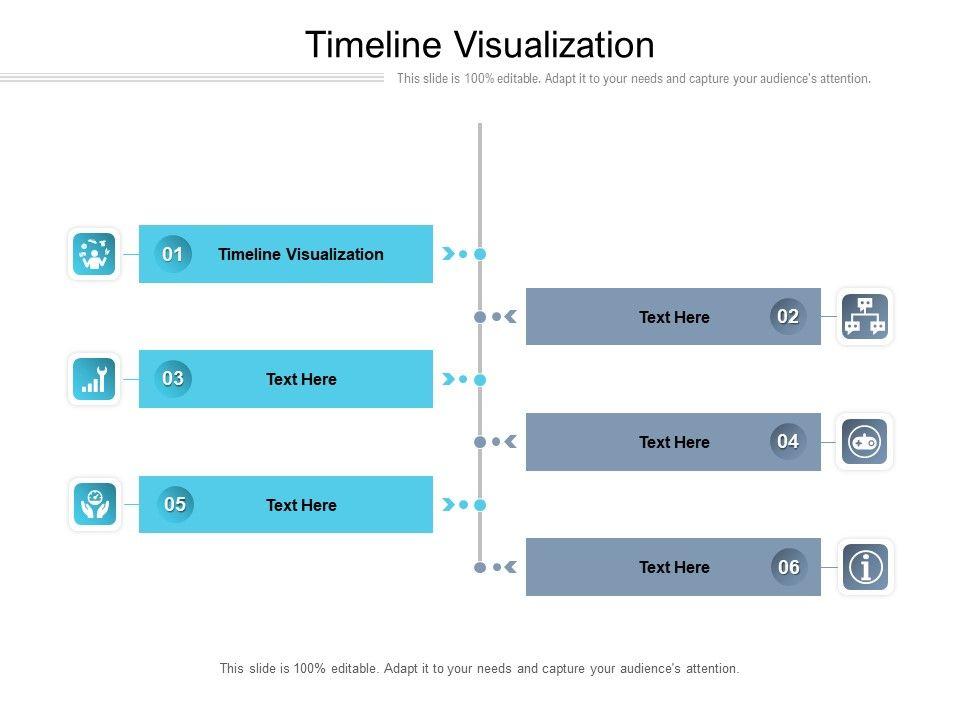 Timeline Visualization

This slide is 100% editable. Adapt it to your needs and capture your audience's attention.

01 Timeline Visualization

Text Here 02

03 Text Here

Text Here 04

05 Text Here

Text Here 06

This slide is 100% editable. Adapt it to your needs and capture your audience's attention.